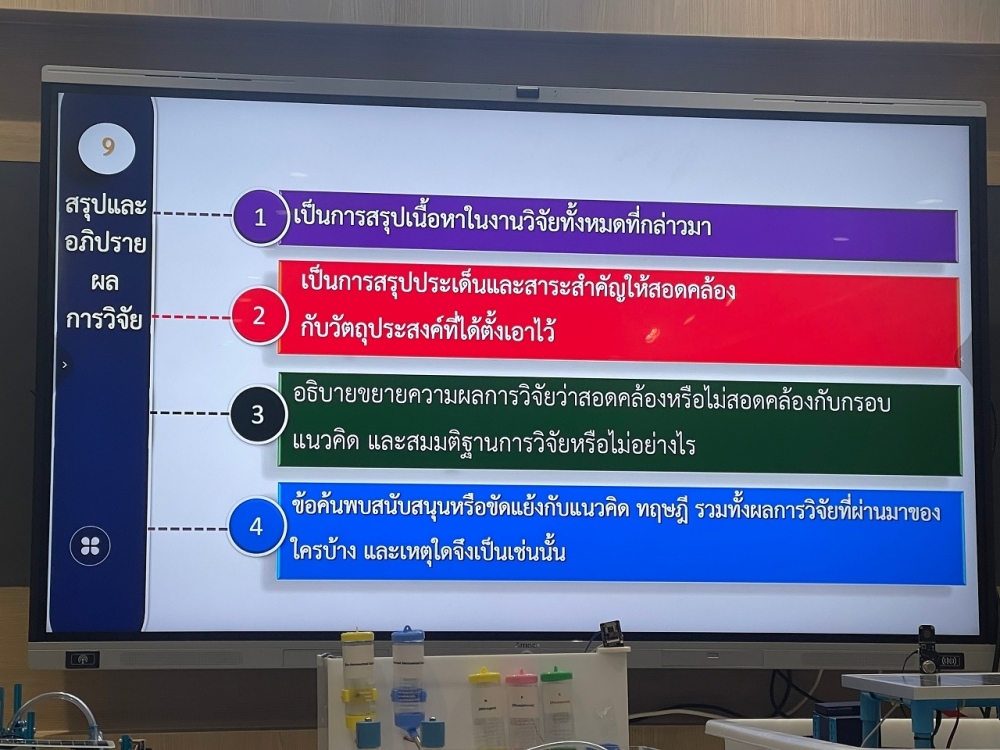 9

สรุปและอภิปรายผลการวิจัย

1 เป็นการสรุปเนื้อหาในงานวิจัยทั้งหมดที่กล่าวมา

2 เป็นการสรุปประเด็นและสาระสำคัญให้สอดคล้องกับวัตถุประสงค์ที่ได้ตั้งเอาไว้

3 อธิบายขยายความผลการวิจัยว่าสอดคล้องหรือไม่สอดคล้องกับกรอบแนวคิด และสมมติฐานการวิจัยหรือไม่อย่างไร

4 ข้อค้นพบสนับสนุนหรือขัดแย้งกับแนวคิด ทฤษฎี รวมทั้งผลการวิจัยที่ผ่านมาของใครบ้าง และเหตุใดจึงเป็นเช่นนั้น